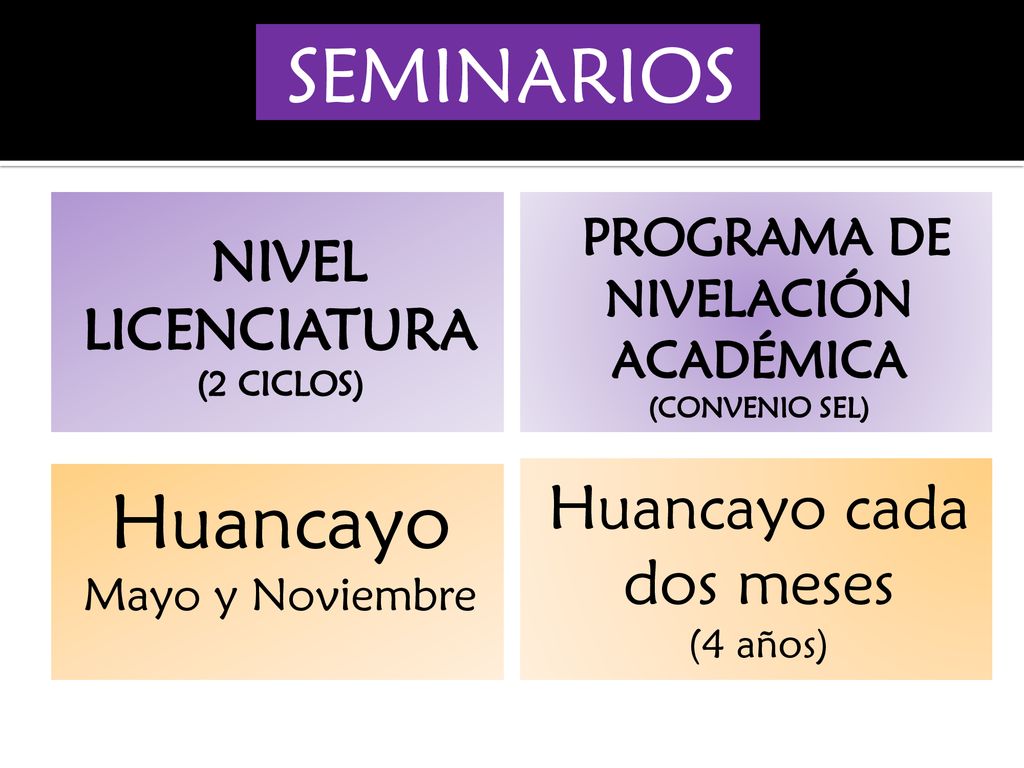 SEMINARIOS

NIVEL LICENCIATURA
(2 CICLOS)

PROGRAMA DE NIVELACIÓN ACADÉMICA
(CONVENIO SEL)

Huancayo
Mayo y Noviembre

Huancayo cada dos meses
(4 años)